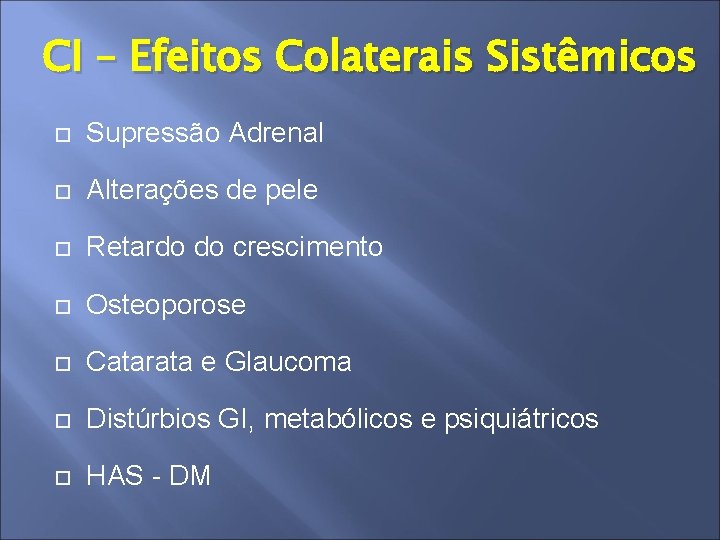 CI – Efeitos Colaterais Sistêmicos

Supressão Adrenal

Alterações de pele

Retardo do crescimento

Osteoporose

Catarata e Glaucoma

Distúrbios GI, metabólicos e psiquiátricos

HAS - DM